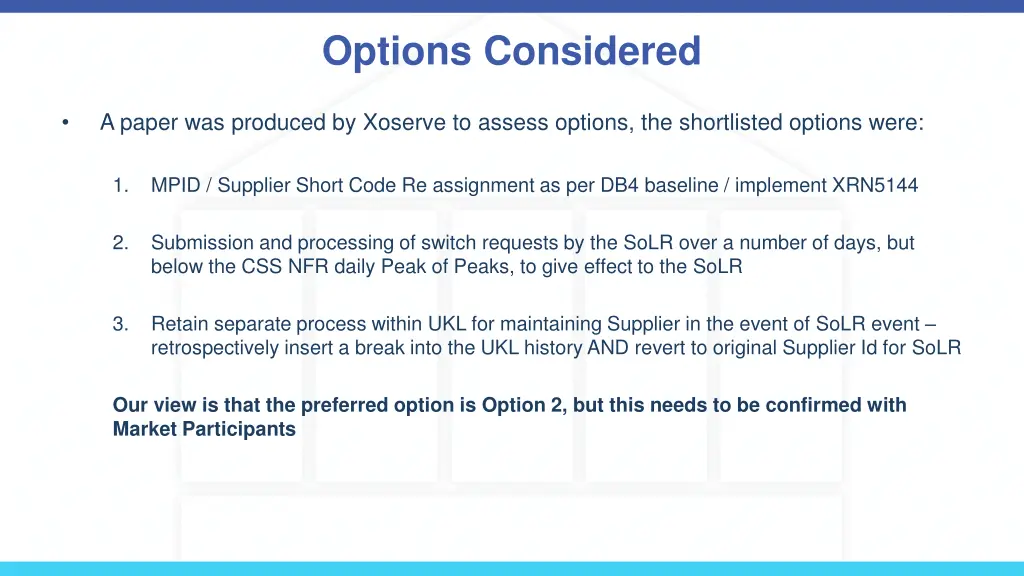 Options Considered

• A paper was produced by Xoserve to assess options, the shortlisted options were:

1. MPID / Supplier Short Code Re assignment as per DB4 baseline / implement XRN5144

2. Submission and processing of switch requests by the SoLR over a number of days, but below the CSS NFR daily Peak of Peaks, to give effect to the SoLR

3. Retain separate process within UKL for maintaining Supplier in the event of SoLR event – retrospectively insert a break into the UKL history AND revert to original Supplier Id for SoLR

Our view is that the preferred option is Option 2, but this needs to be confirmed with Market Participants